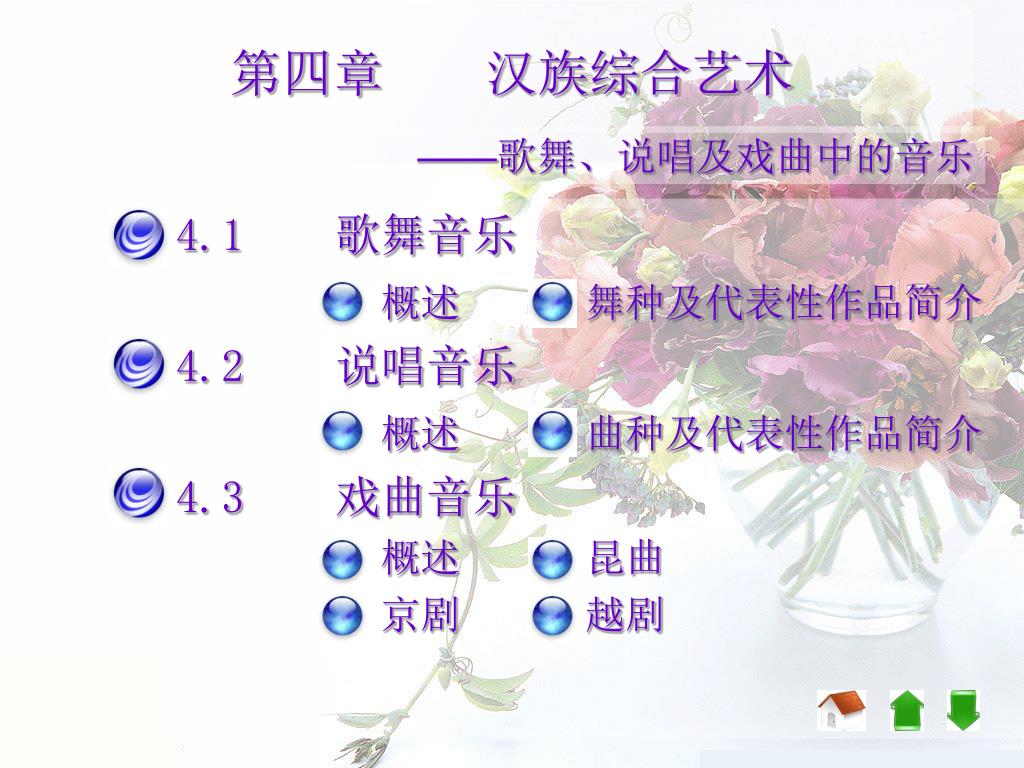 第四章　　汉族综合艺术

——歌舞、说唱及戏曲中的音乐

4.1　　歌舞音乐

概述　　舞种及代表性作品简介

4.2　　说唱音乐

概述　　曲种及代表性作品简介

4.3　　戏曲音乐

概述　　昆曲

京剧　　越剧